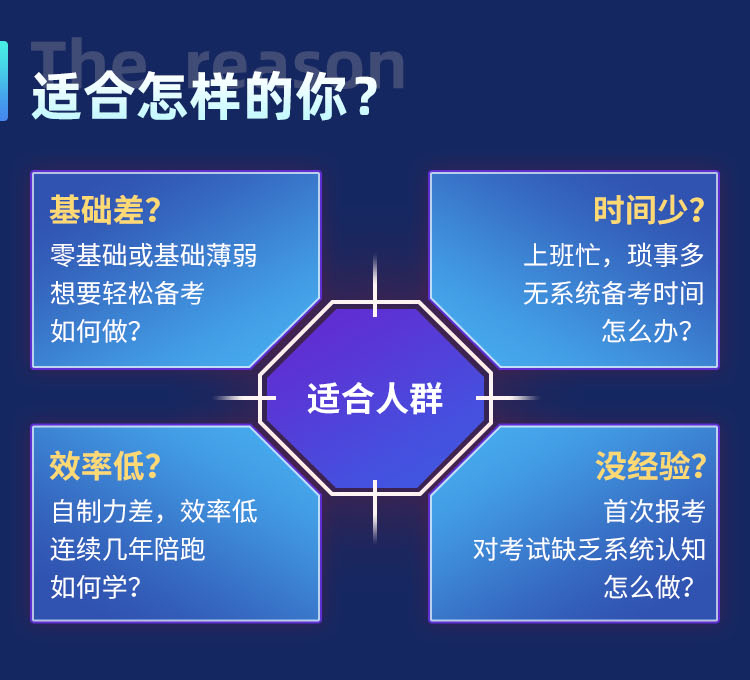 The reason
适合怎样的你？

基础差？
零基础或基础薄弱
想要轻松备考
如何做？

时间少？
上班忙，琐事多
无系统备考时间
怎么办？

适合人群

效率低？
自制力差，效率低
连续几年陪跑
如何学？

没经验？
首次报考
对考试缺乏系统认知
怎么做？